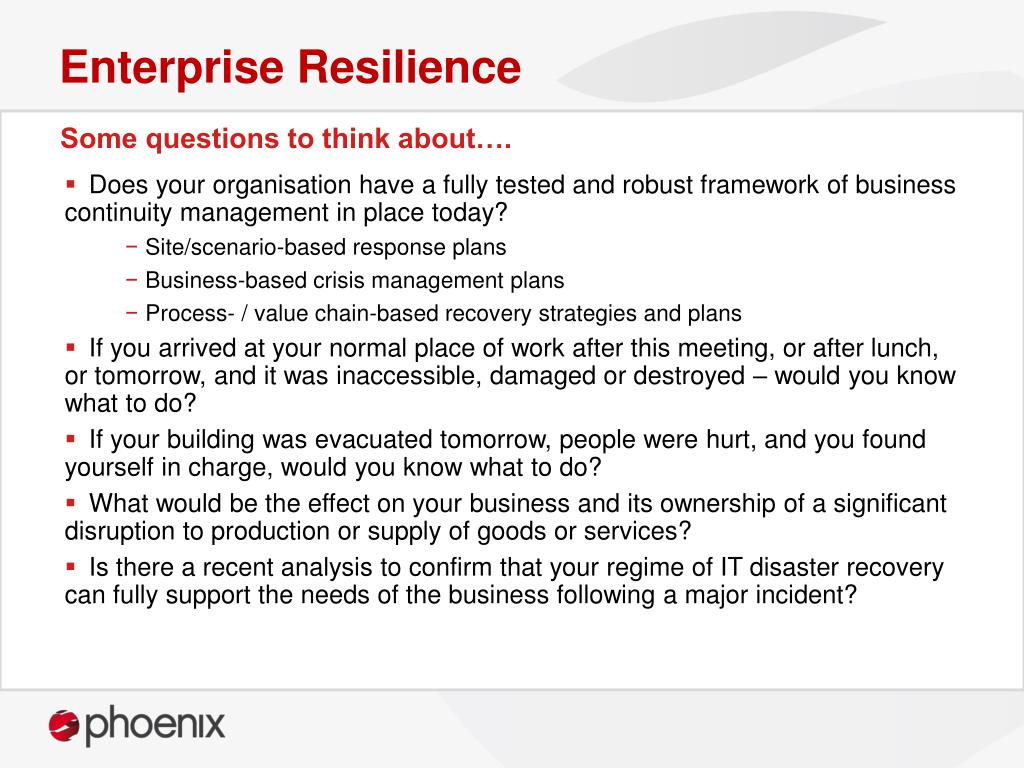 Enterprise Resilience

Some questions to think about….

▪ Does your organisation have a fully tested and robust framework of business continuity management in place today?

− Site/scenario-based response plans

− Business-based crisis management plans

− Process- / value chain-based recovery strategies and plans

▪ If you arrived at your normal place of work after this meeting, or after lunch, or tomorrow, and it was inaccessible, damaged or destroyed – would you know what to do?

▪ If your building was evacuated tomorrow, people were hurt, and you found yourself in charge, would you know what to do?

▪ What would be the effect on your business and its ownership of a significant disruption to production or supply of goods or services?

▪ Is there a recent analysis to confirm that your regime of IT disaster recovery can fully support the needs of the business following a major incident?

phoenix